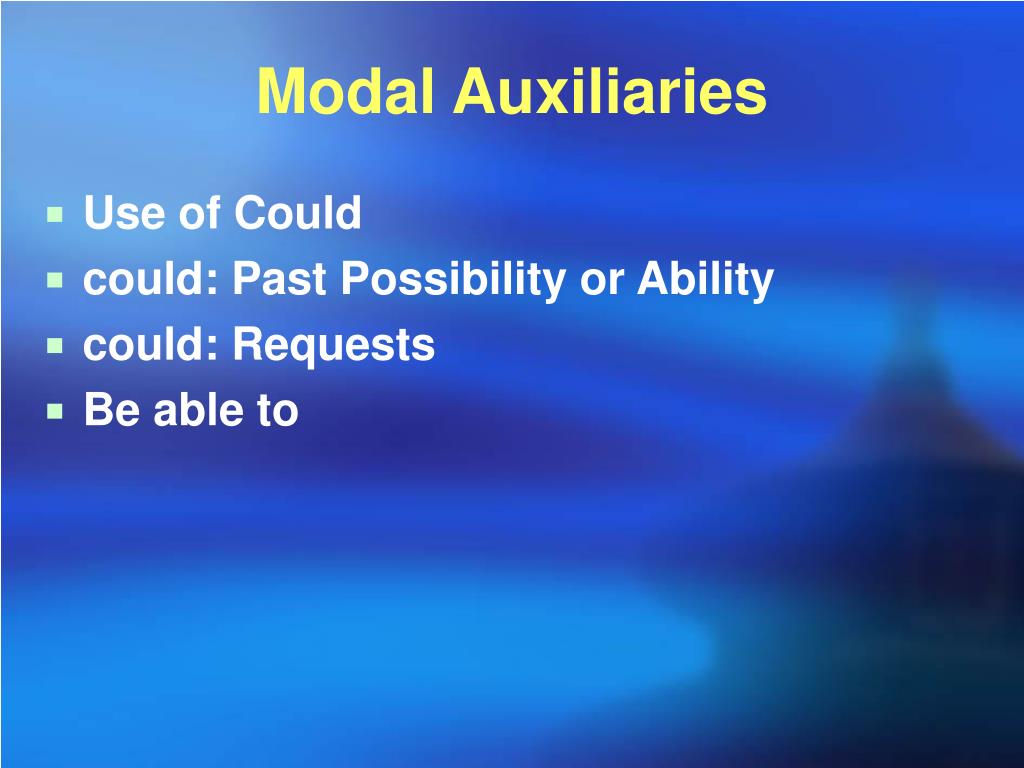 Modal Auxiliaries

- Use of Could
- could: Past Possibility or Ability
- could: Requests
- Be able to